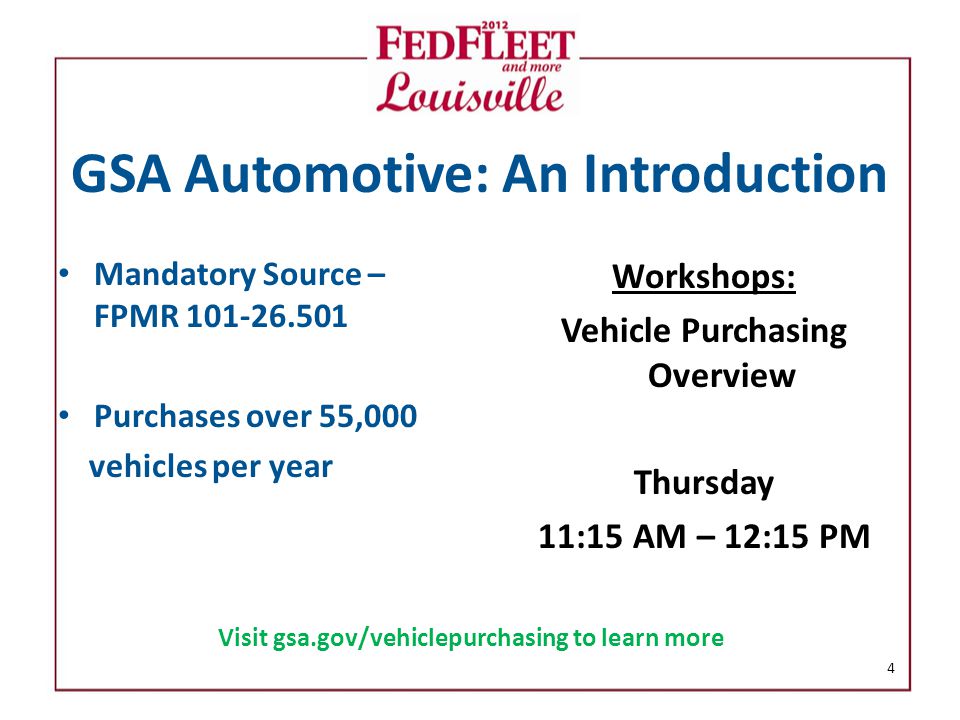 2012 FEDFLEET and more Louisville

GSA Automotive: An Introduction

• Mandatory Source – FPMR 101-26.501

• Purchases over 55,000 vehicles per year

Workshops:

Vehicle Purchasing Overview

Thursday

11:15 AM – 12:15 PM

Visit gsa.gov/vehiclepurchasing to learn more

4